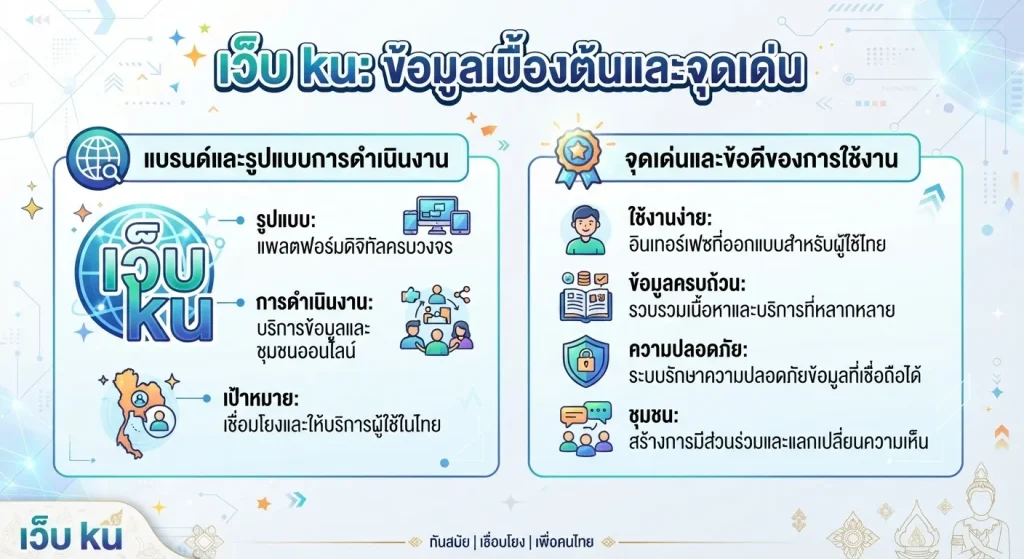 เว็บ ku: ข้อมูลเบื้องต้นและจุดเด่น

แบรนด์และรูปแบบการดำเนินงาน

เว็บ ku

รูปแบบ:
แพลตฟอร์มดิจิทัลครบวงจร

การดำเนินงาน:
บริการข้อมูลและชุมชนออนไลน์

เป้าหมาย:
เชื่อมโยงและให้บริการผู้ใช้ในไทย

จุดเด่นและข้อดีของการใช้งาน

ใช้งานง่าย:
อินเทอร์เฟซที่ออกแบบสำหรับผู้ใช้ไทย

ข้อมูลครบถ้วน:
รวบรวมเนื้อหาและบริการที่หลากหลาย

ความปลอดภัย:
ระบบรักษาความปลอดภัยข้อมูลที่เชื่อถือได้

ชุมชน:
สร้างการมีส่วนร่วมและแลกเปลี่ยนความเห็น

เว็บ ku

ทันสมัย | เชื่อมโยง | เพื่อคนไทย